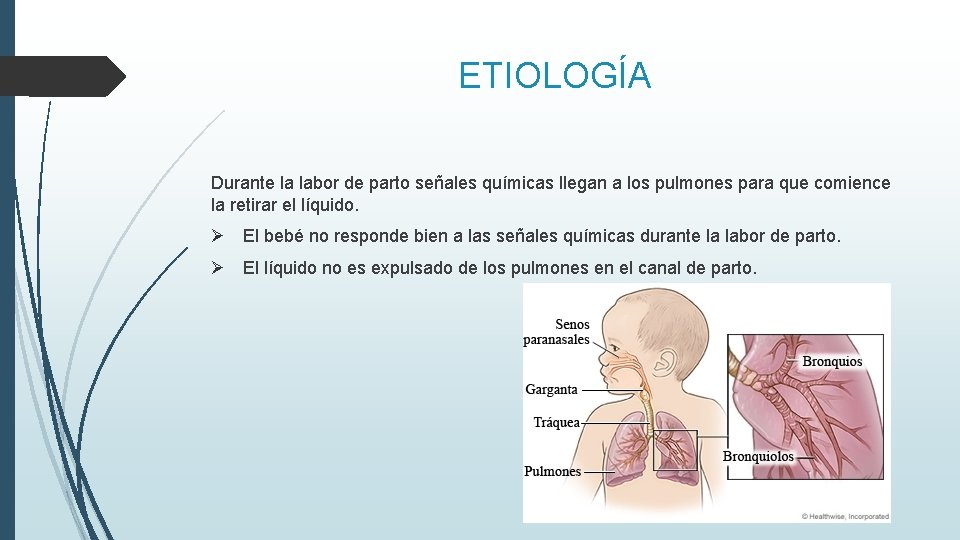 ETIOLOGÍA

Durante la labor de parto señales químicas llegan a los pulmones para que comience la retirar el líquido.

➢ El bebé no responde bien a las señales químicas durante la labor de parto.

➢ El líquido no es expulsado de los pulmones en el canal de parto.

Senos paranasales

Garganta

Tráquea

Pulmones

Bronquios

Bronquiolos

© Healthwise, Incorporated